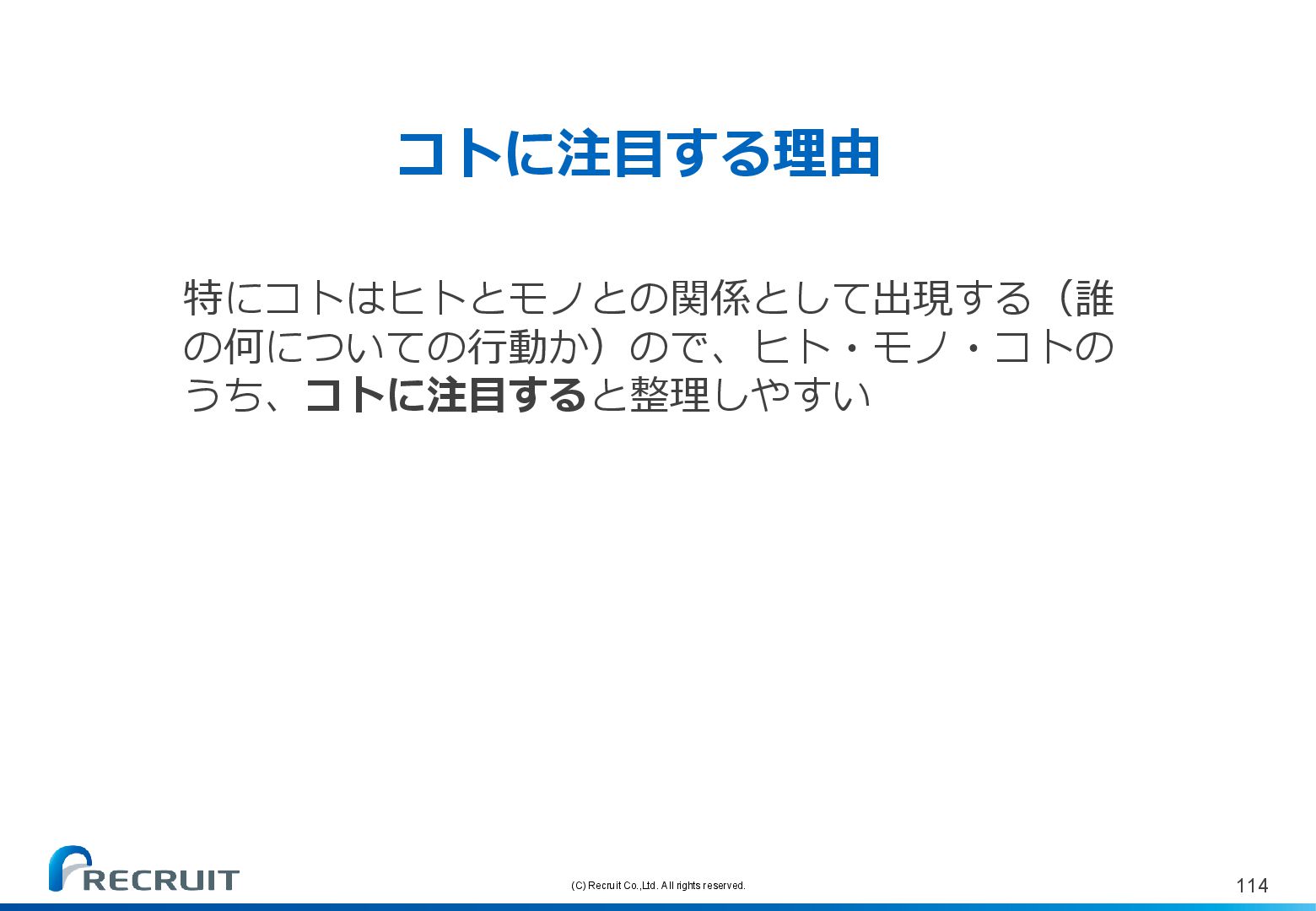 コトに注目する理由

特にコトはヒトとモノとの関係として出現する（誰の何についての行動か）ので、ヒト・モノ・コトのうち、コトに注目すると整理しやすい

RECRUIT

(C) Recruit Co.,Ltd. All rights reserved.

114